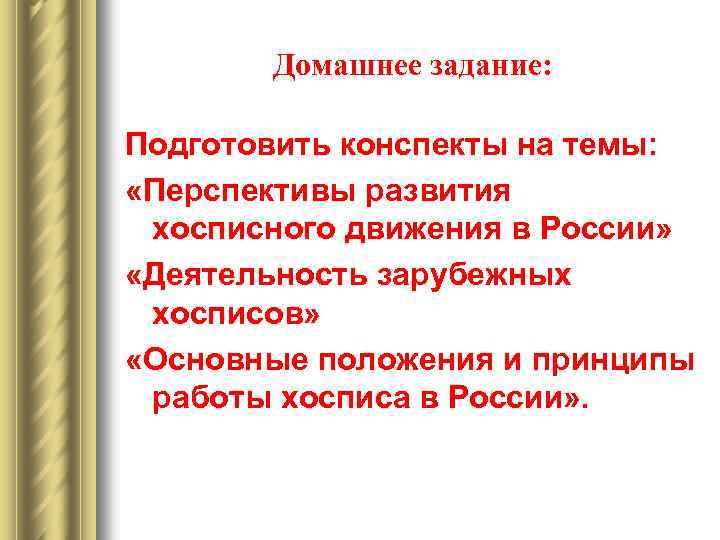 Домашнее задание:

Подготовить конспекты на темы:

«Перспективы развития хосписного движения в России»

«Деятельность зарубежных хосписов»

«Основные положения и принципы работы хосписа в России».